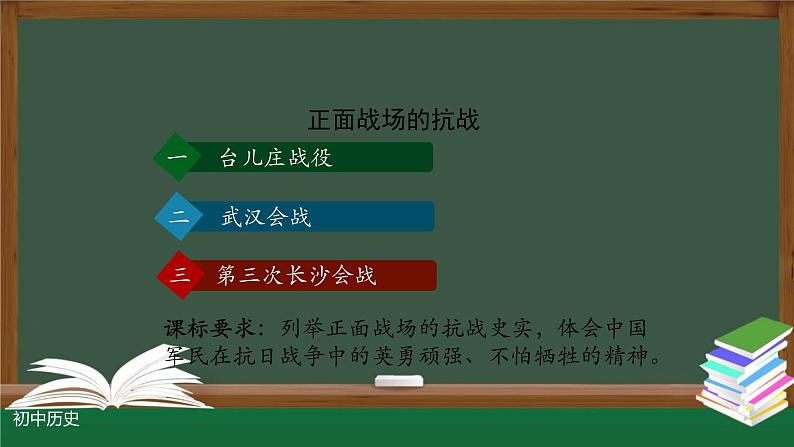 正面战场的抗战

一 台儿庄战役

二 武汉会战

三 第三次长沙会战

课标要求：列举正面战场的抗战史实，体会中国军民在抗日战争中的英勇顽强、不怕牺牲的精神。

初中历史